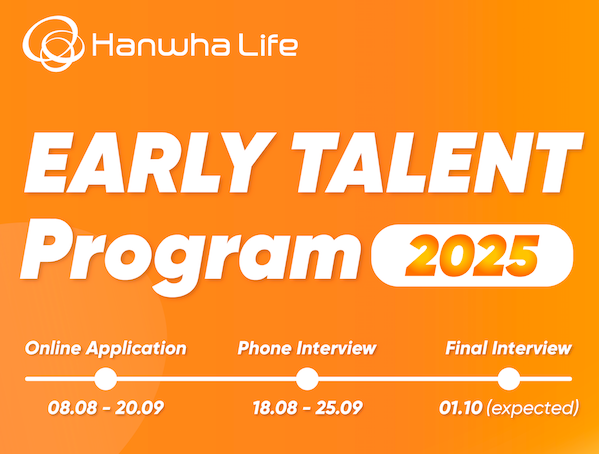 Hanwha Life

EARLY TALENT Program 2025

Online Application
08.08 - 20.09

Phone Interview
18.08 - 25.09

Final Interview
01.10 (expected)